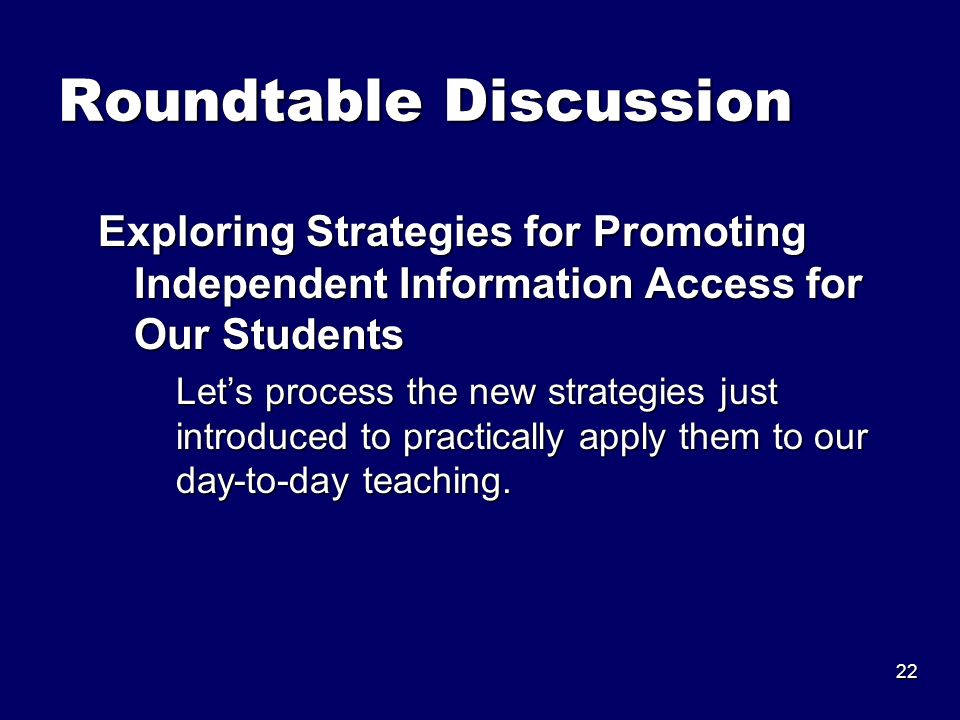 Roundtable Discussion

Exploring Strategies for Promoting Independent Information Access for Our Students

Let’s process the new strategies just introduced to practically apply them to our day-to-day teaching.

22